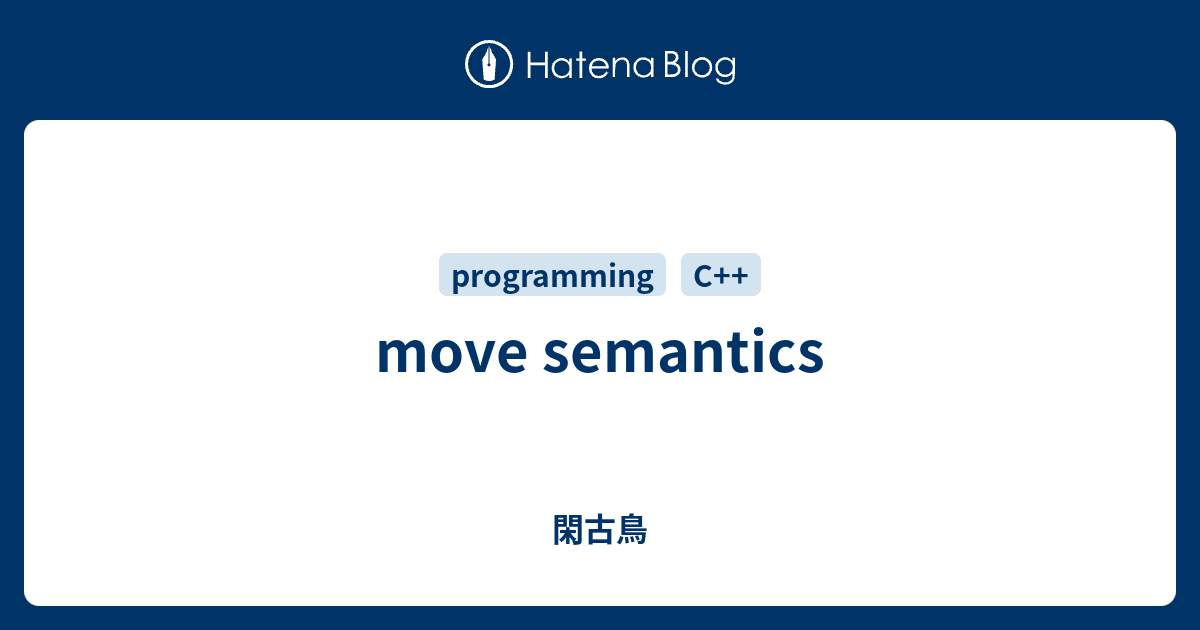 Hatena Blog

programming C++

move semantics

閑古鳥